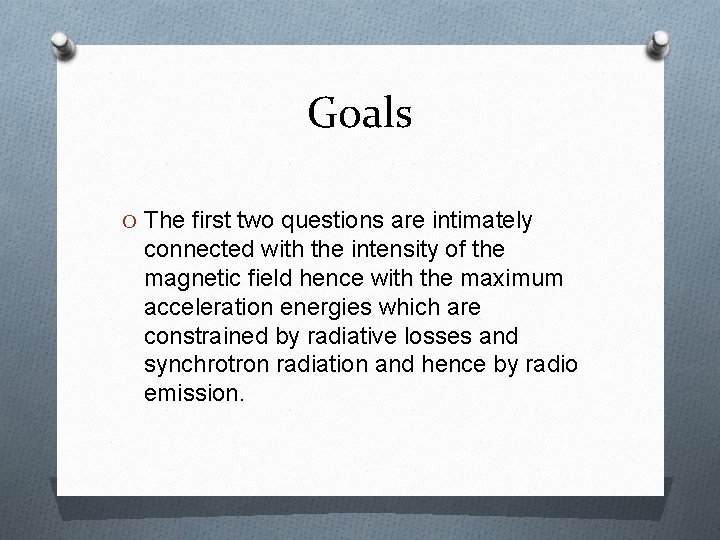 Goals

O The first two questions are intimately connected with the intensity of the magnetic field hence with the maximum acceleration energies which are constrained by radiative losses and synchrotron radiation and hence by radio emission.